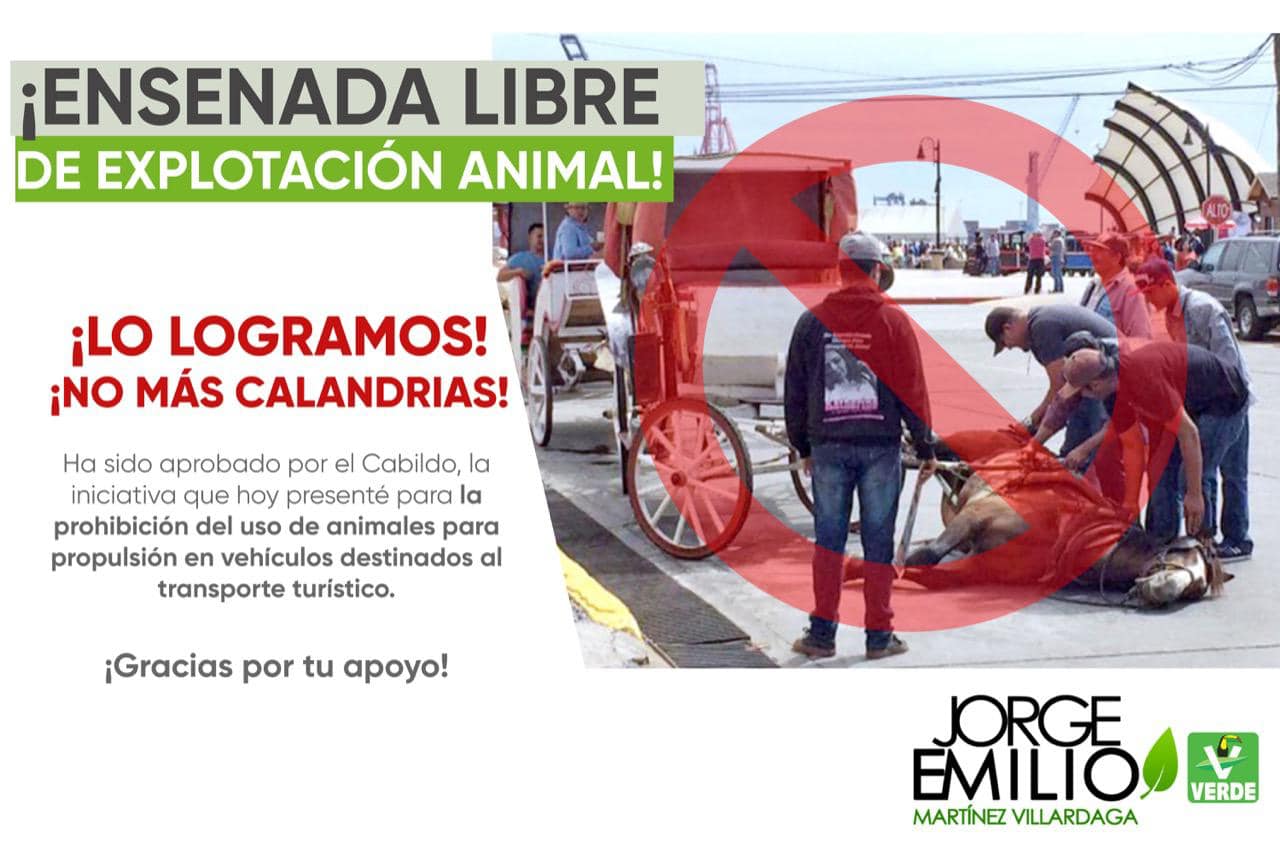 ¡ENSENADA LIBRE
DE EXPLOTACIÓN ANIMAL!

¡LO LOGRAMOS!
¡NO MÁS CALANDRIAS!

Ha sido aprobado por el Cabildo, la iniciativa que hoy presenté para la prohibición del uso de animales para propulsión en vehículos destinados al transporte turístico.

¡Gracias por tu apoyo!

ALTO

JORGE EMILIO
MARTÍNEZ VILLARDAGA

VERDE